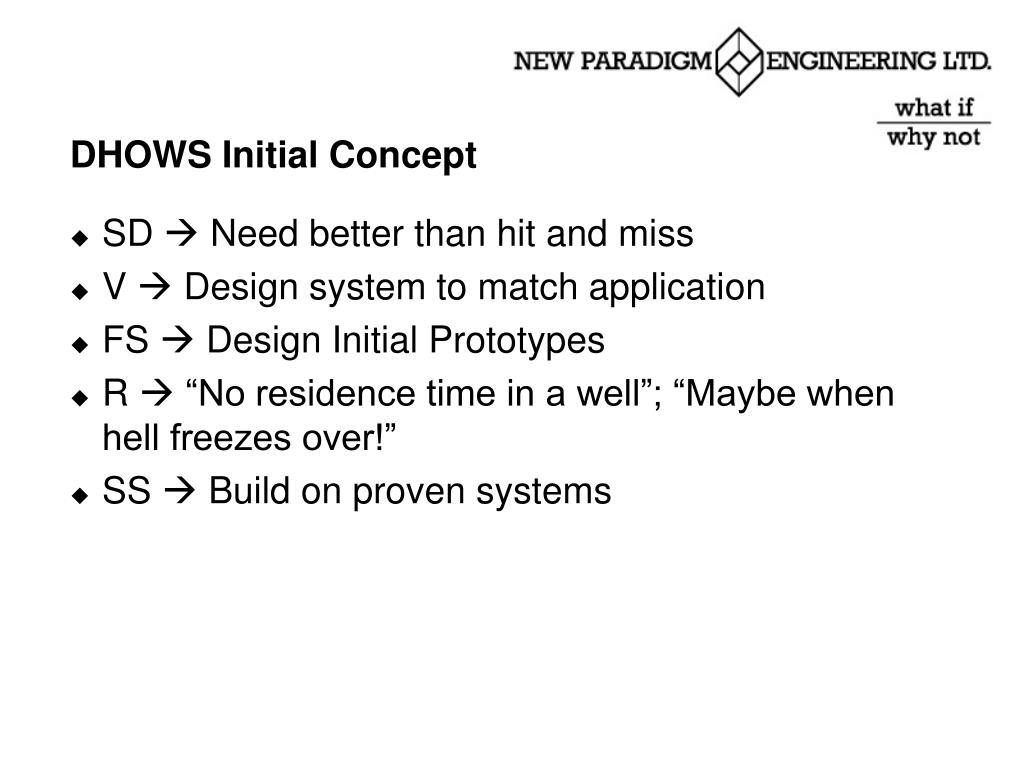 NEW PARADIGM ENGINEERING LTD.

what if
why not

DHOWS Initial Concept

◆ SD → Need better than hit and miss
◆ V → Design system to match application
◆ FS → Design Initial Prototypes
◆ R → “No residence time in a well”; “Maybe when hell freezes over!”
◆ SS → Build on proven systems